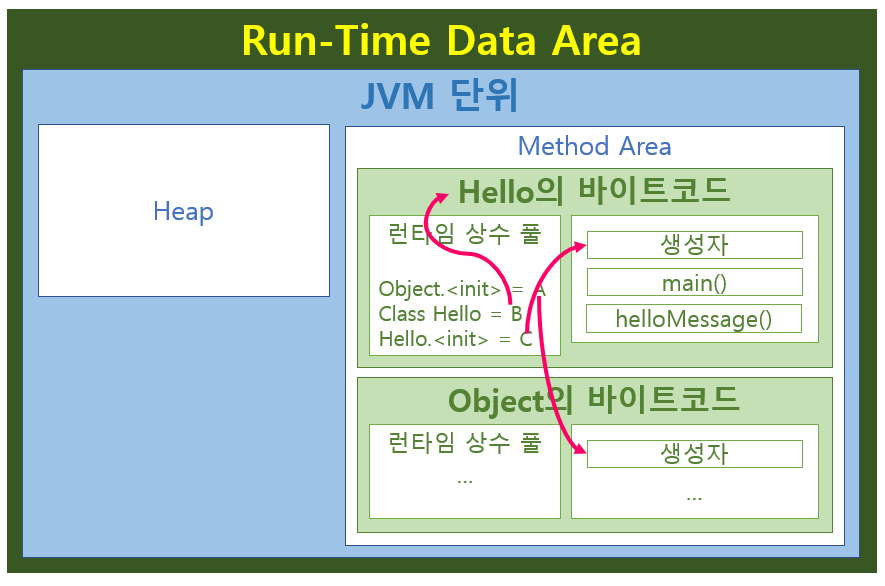 Run-Time Data Area

JVM 단위

Heap

Method Area

Hello의 바이트코드

런타임 상수 풀

Object.<init> = A
Class Hello = B
Hello.<init> = C

생성자

main()

helloMessage()

Object의 바이트코드

런타임 상수 풀

...

생성자

...